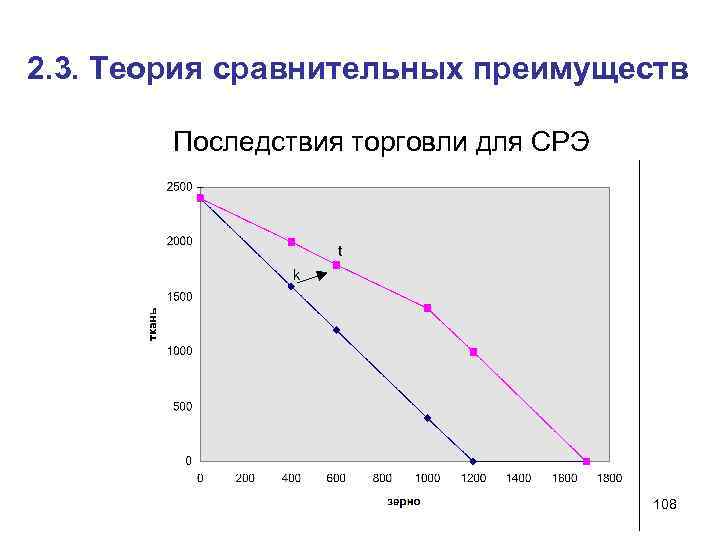 2.3. Теория сравнительных преимуществ

Последствия торговли для СРЭ

2500
2000
1500
1000
500
0
ткань
t
k
0 200 400 600 800 1000 1200 1400 1600 1800
зерно

108